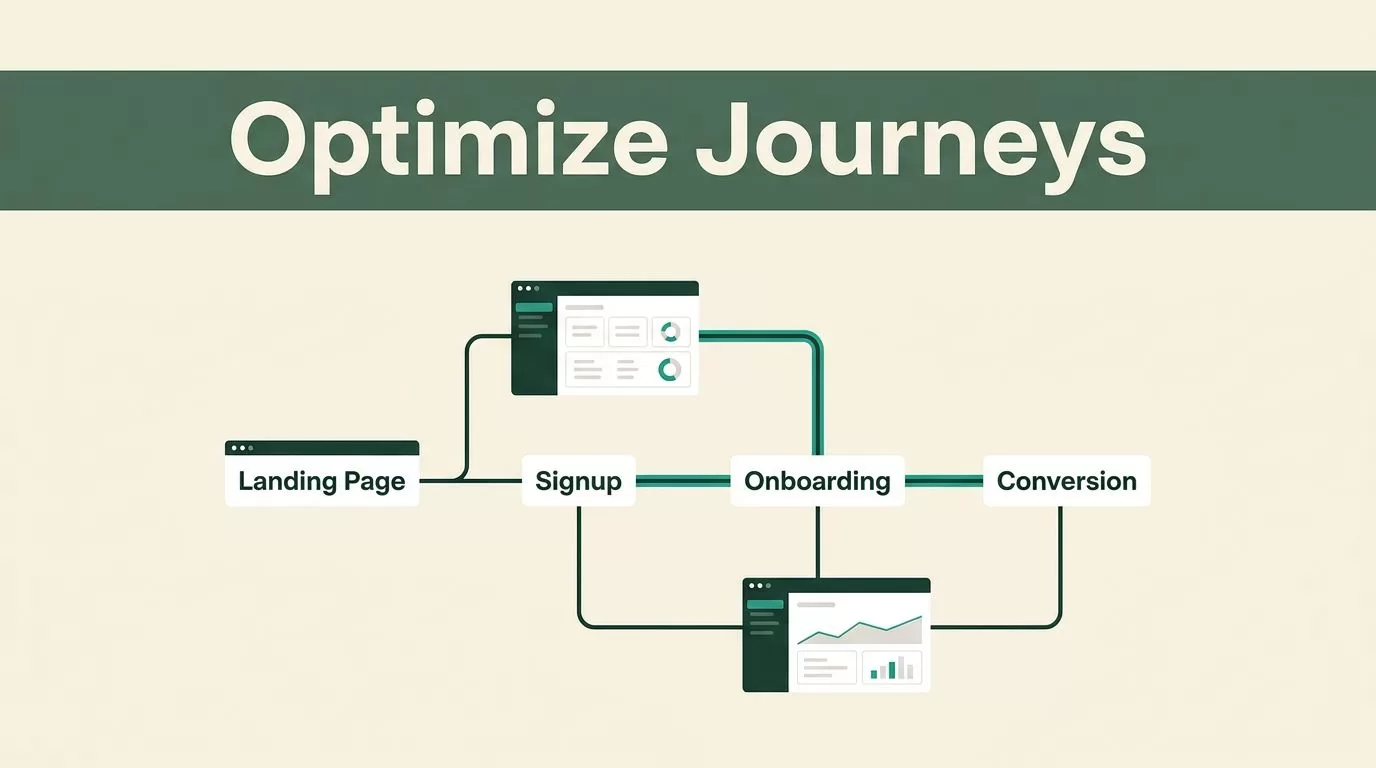 Optimize Journeys

Landing Page

Signup

Onboarding

Conversion